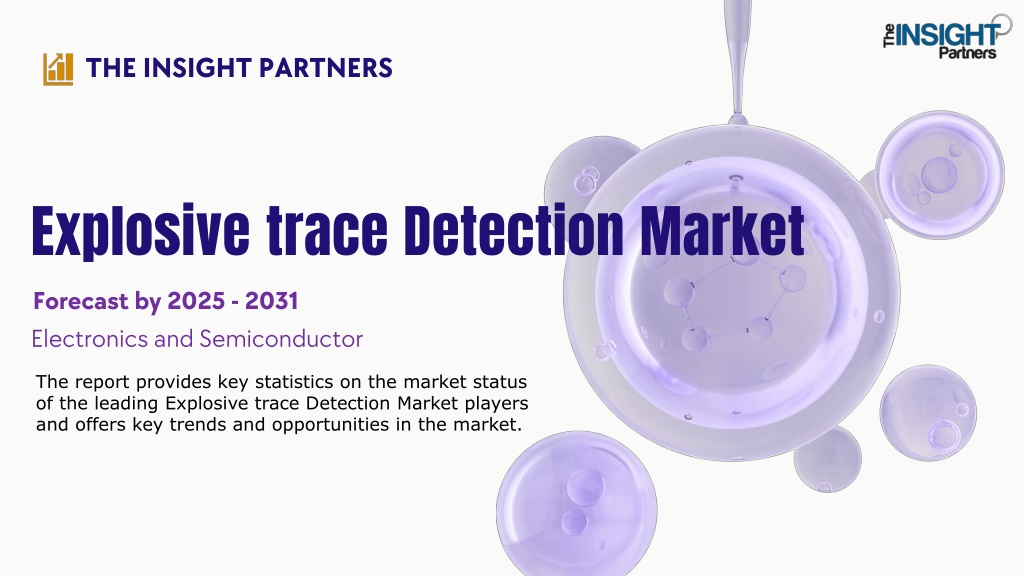 THE INSIGHT PARTNERS

The INSIGHT Partners

Explosive trace Detection Market

Forecast by 2025 - 2031

Electronics and Semiconductor

The report provides key statistics on the market status of the leading Explosive trace Detection Market players and offers key trends and opportunities in the market.